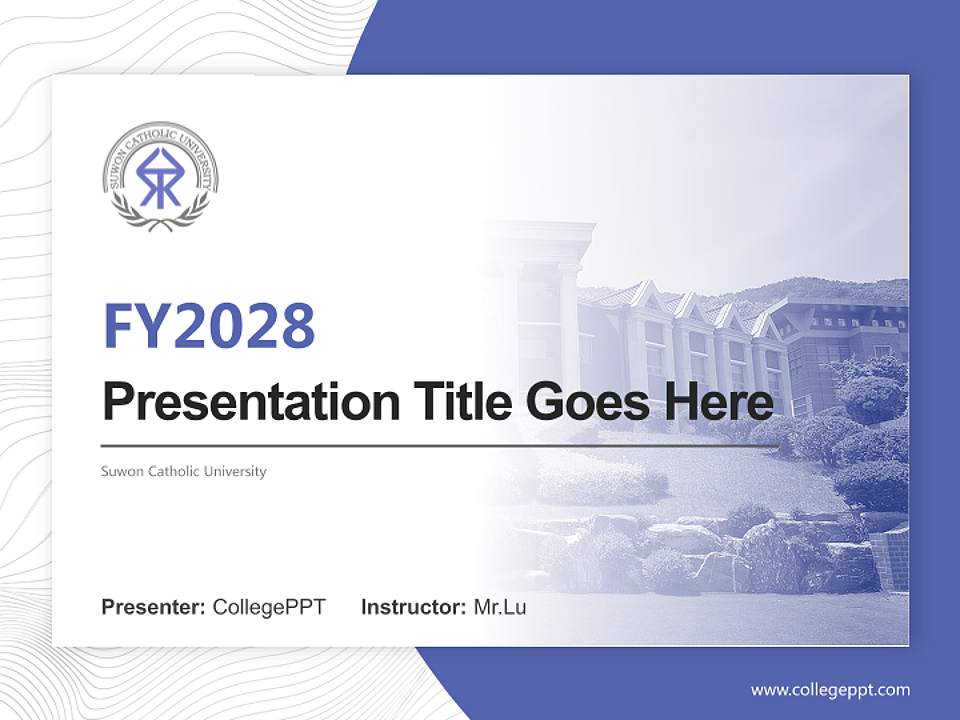 SUWON CATHOLIC UNIVERSITY

FY2028

Presentation Title Goes Here

Suwon Catholic University

Presenter: CollegePPT Instructor: Mr.Lu

www.collegeppt.com